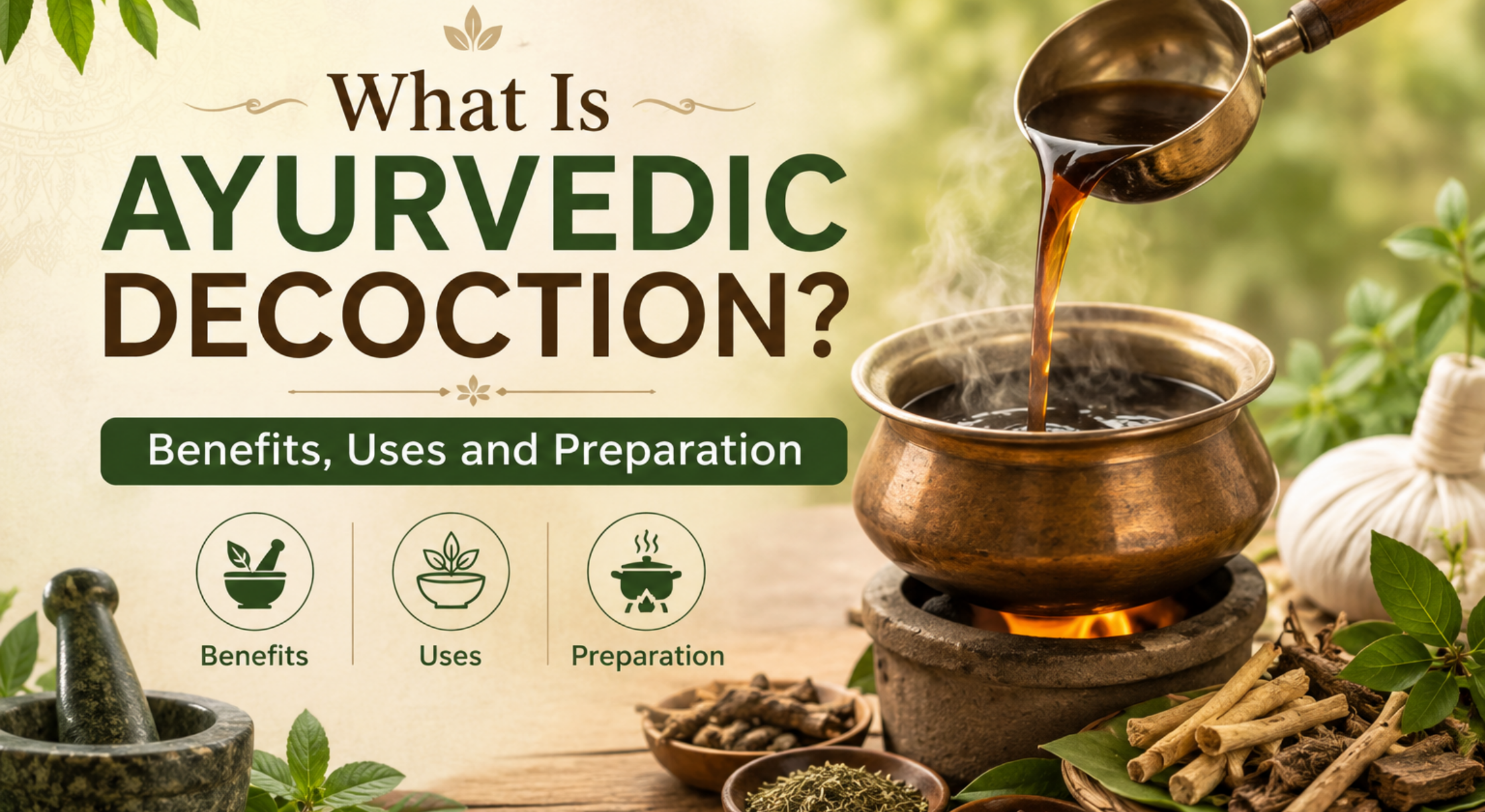 What Is
AYURVEDIC
DECOCTION?

Benefits, Uses and Preparation

Benefits

Uses

Preparation